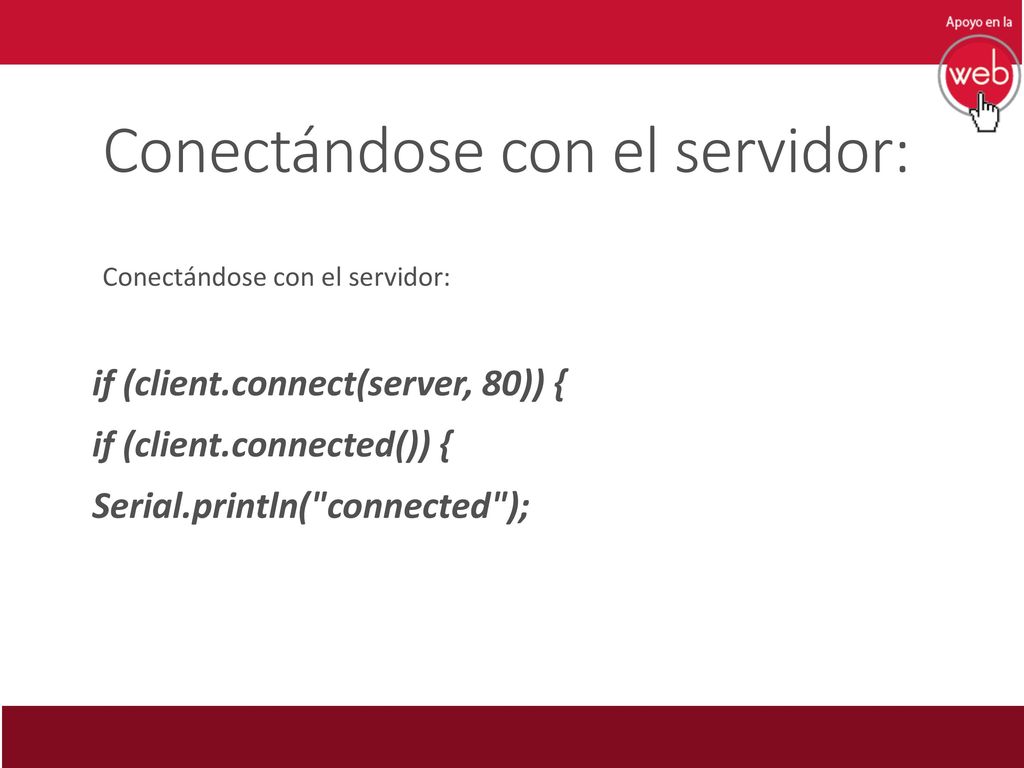 Apoyo en la
web

Conectándose con el servidor:

Conectándose con el servidor:

if (client.connect(server, 80)) {
if (client.connected()) {
Serial.println("connected");